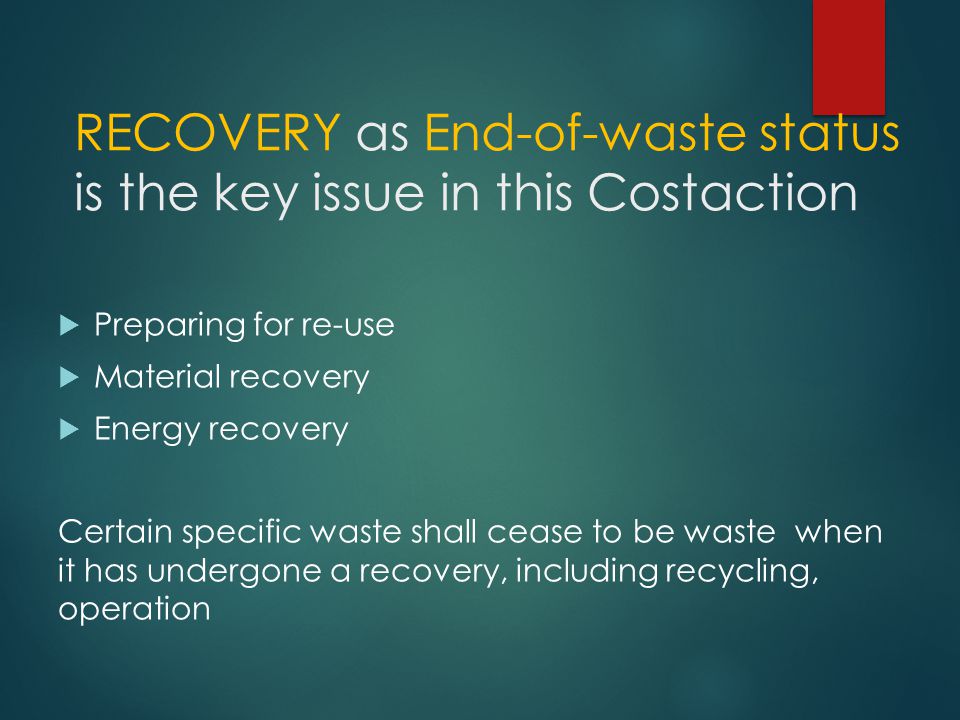 RECOVERY as End-of-waste status is the key issue in this Costaction

Preparing for re-use

Material recovery

Energy recovery

Certain specific waste shall cease to be waste when it has undergone a recovery, including recycling, operation